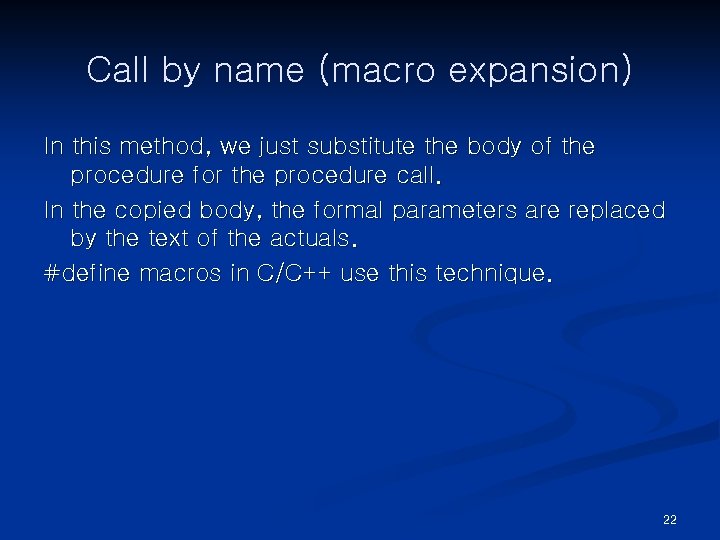 Call by name (macro expansion)

In this method, we just substitute the body of the procedure for the procedure call.

In the copied body, the formal parameters are replaced by the text of the actuals.

#define macros in C/C++ use this technique.

22